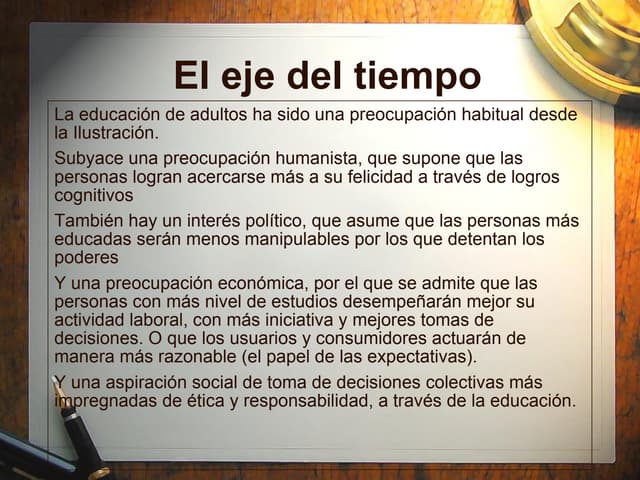 El eje del tiempo

La educación de adultos ha sido una preocupación habitual desde la Ilustración.

Subyace una preocupación humanista, que supone que las personas logran acercarse más a su felicidad a través de logros cognitivos

También hay un interés político, que asume que las personas más educadas serán menos manipulables por los que detentan los poderes

Y una preocupación económica, por el que se admite que las personas con más nivel de estudios desempeñarán mejor su actividad laboral, con más iniciativa y mejores tomas de decisiones. O que los usuarios y consumidores actuarán de manera más razonable (el papel de las expectativas).

Y una aspiración social de toma de decisiones colectivas más impregnadas de ética y responsabilidad, a través de la educación.